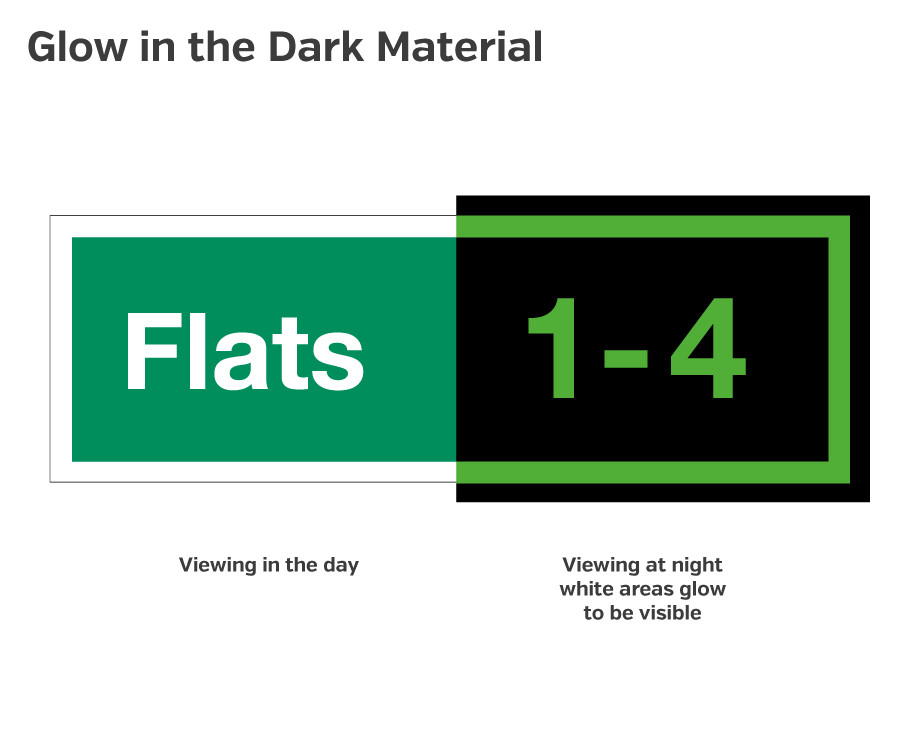 Glow in the Dark Material

Flats 1-4

Viewing in the day

Viewing at night white areas glow to be visible